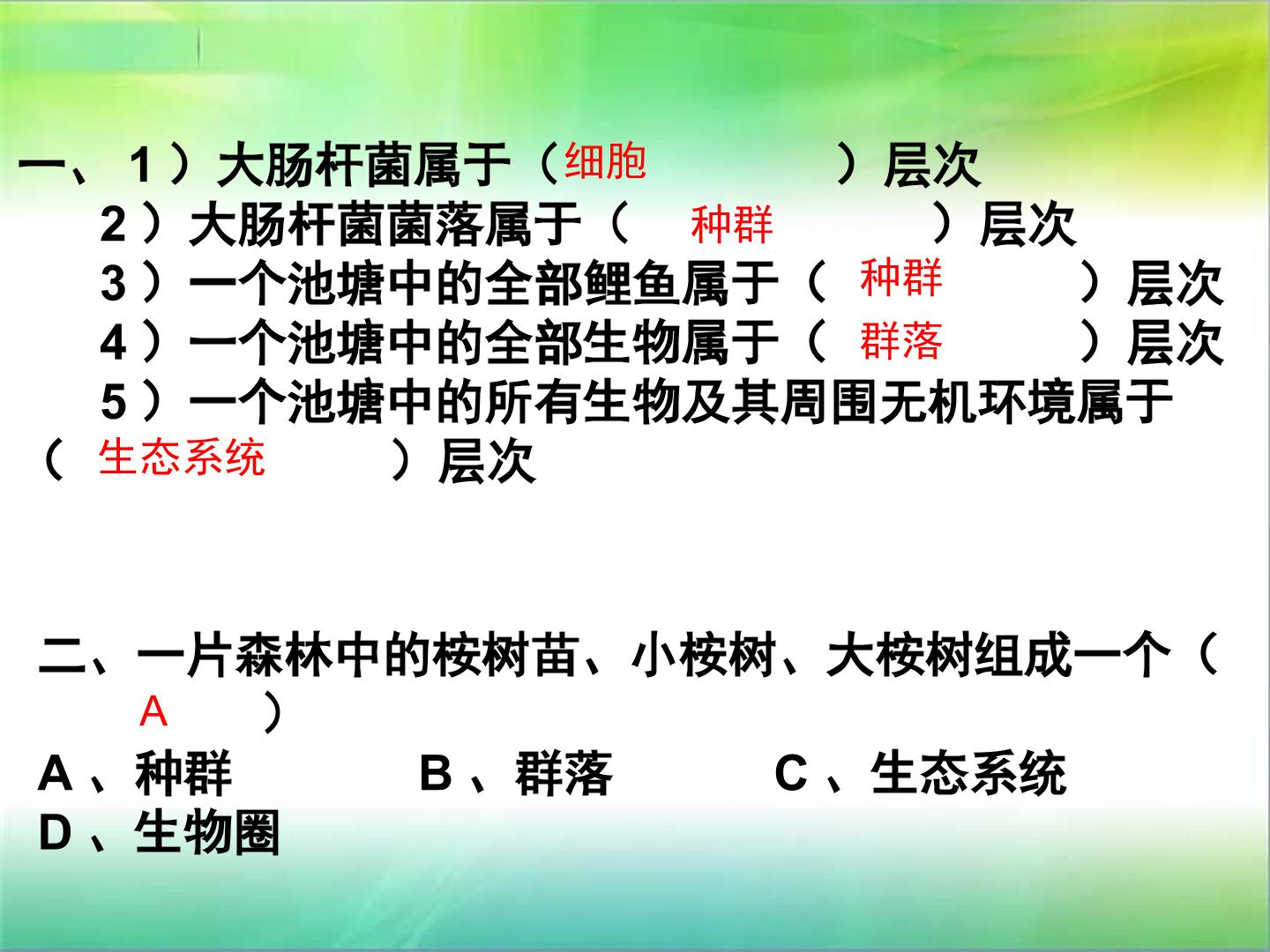 一、1）大肠杆菌属于（细胞 ）层次

2）大肠杆菌菌落属于（ 种群 ）层次

3）一个池塘中的全部鲤鱼属于（ 种群 ）层次

4）一个池塘中的全部生物属于（ 群落 ）层次

5）一个池塘中的所有生物及其周围无机环境属于（ 生态系统 ）层次

二、一片森林中的桉树苗、小桉树、大桉树组成一个（ A ）

A、种群 B、群落 C、生态系统

D、生物圈